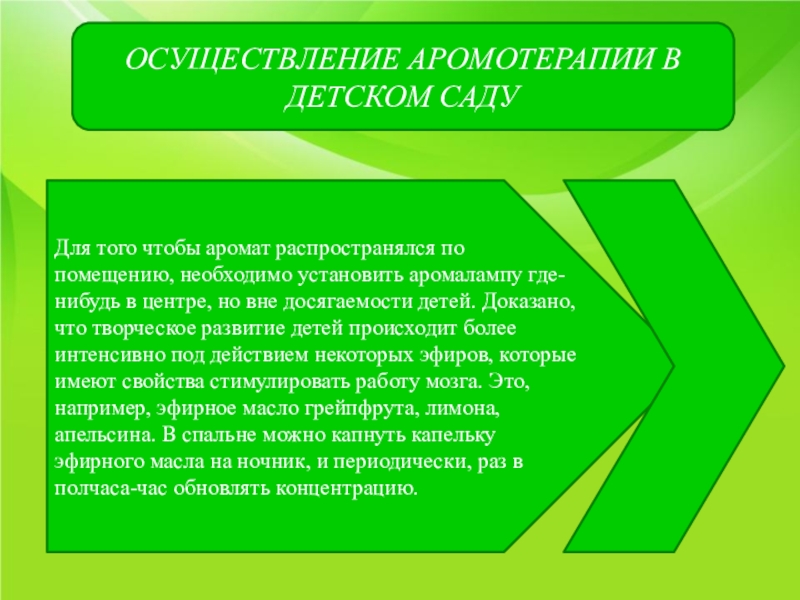 ОСУЩЕСТВЛЕНИЕ АРОМОТЕРАПИИ В ДЕТСКОМ САДУ

Для того чтобы аромат распространялся по помещению, необходимо установить аромалампу где-нибудь в центре, но вне досягаемости детей. Доказано, что творческое развитие детей происходит более интенсивно под действием некоторых эфиров, которые имеют свойства стимулировать работу мозга. Это, например, эфирное масло грейпфрута, лимона, апельсина. В спальне можно капнуть капельку эфирного масла на ночник, и периодически, раз в полчаса-час обновлять концентрацию.